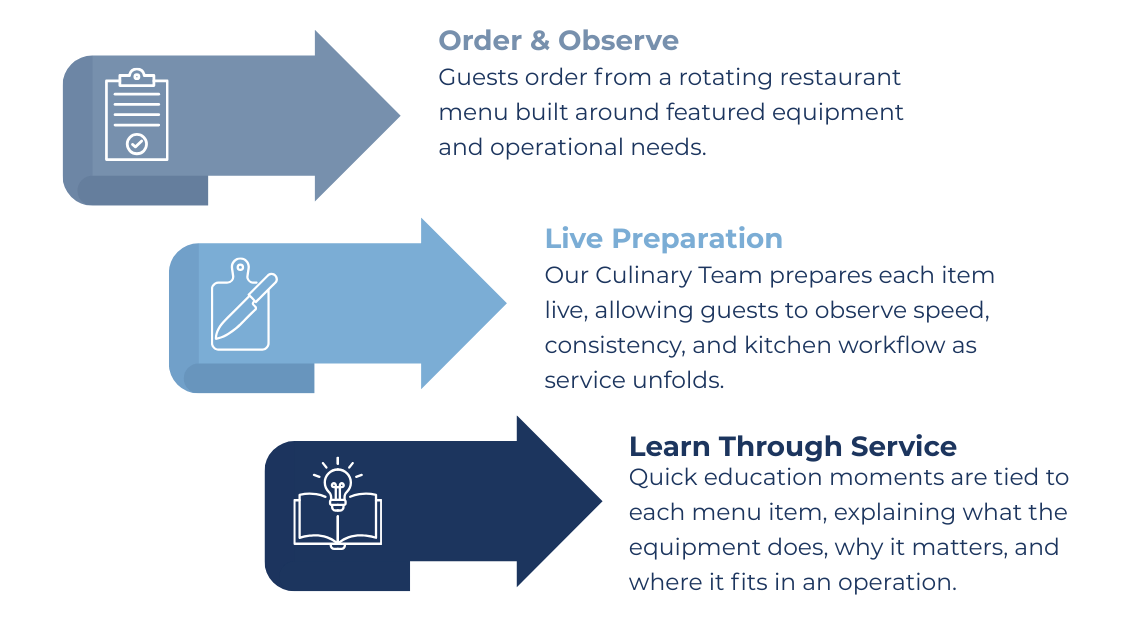 Order & Observe
Guests order from a rotating restaurant menu built around featured equipment and operational needs.

Live Preparation
Our Culinary Team prepares each item live, allowing guests to observe speed, consistency, and kitchen workflow as service unfolds.

Learn Through Service
Quick education moments are tied to each menu item, explaining what the equipment does, why it matters, and where it fits in an operation.